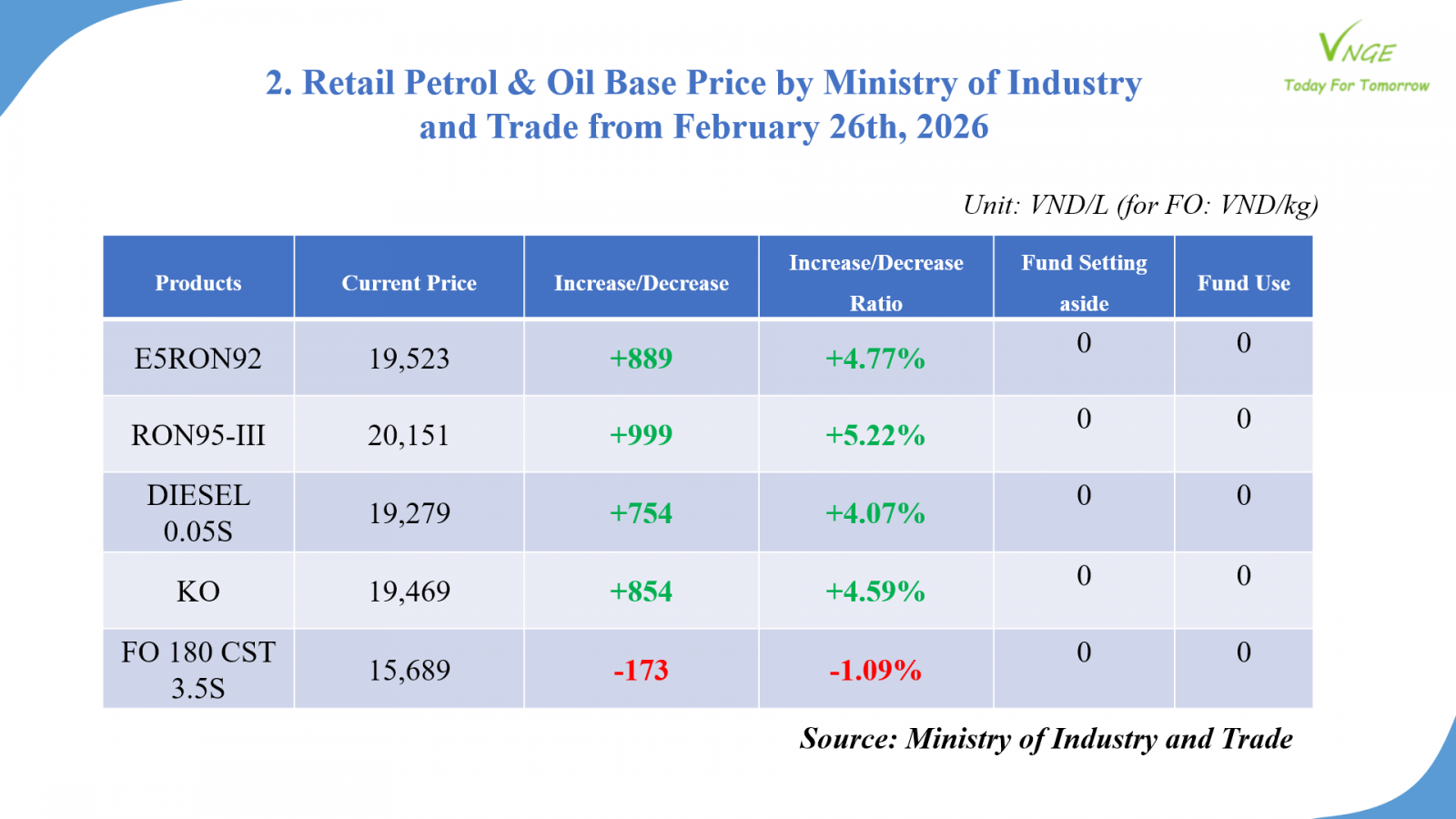 VNGE
Today For Tomorrow

2. Retail Petrol & Oil Base Price by Ministry of Industry and Trade from February 26th, 2026

Unit: VND/L (for FO: VND/kg)

| Products | Current Price | Increase/Decrease | Increase/Decrease Ratio | Fund Setting aside | Fund Use |
|---|---|---|---|---|---|
| E5RON92 | 19,523 | +889 | +4.77% | 0 | 0 |
| RON95-III | 20,151 | +999 | +5.22% | 0 | 0 |
| DIESEL 0.05S | 19,279 | +754 | +4.07% | 0 | 0 |
| KO | 19,469 | +854 | +4.59% | 0 | 0 |
| FO 180 CST 3.5S | 15,689 | -173 | -1.09% | 0 | 0 |

Source: Ministry of Industry and Trade